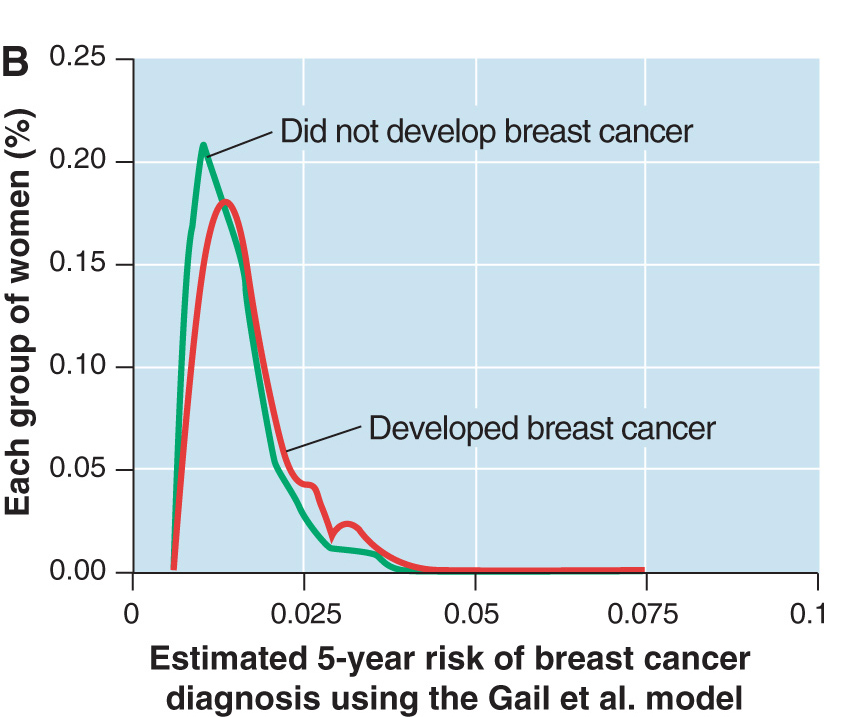 B

Each group of women (%)

0.25
0.20
0.15
0.10
0.05
0.00

Did not develop breast cancer

Developed breast cancer

0
0.025
0.05
0.075
0.1

Estimated 5-year risk of breast cancer diagnosis using the Gail et al. model